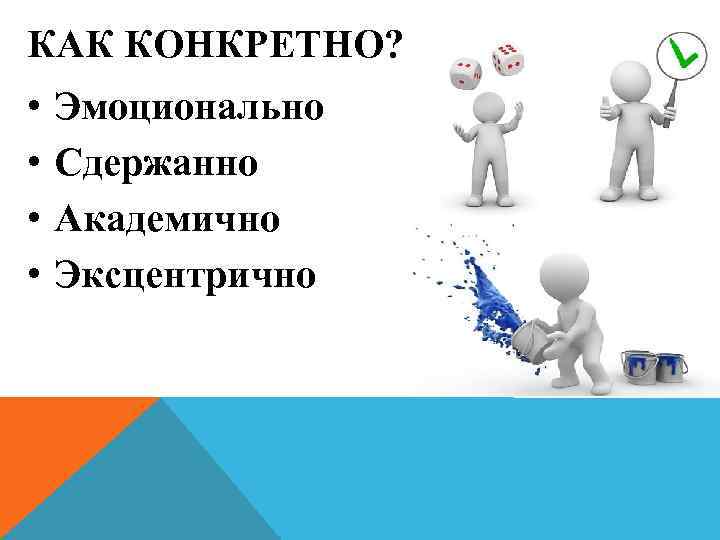 КАК КОНКРЕТНО?

• Эмоционально
• Сдержанно
• Академично
• Эксцентрично